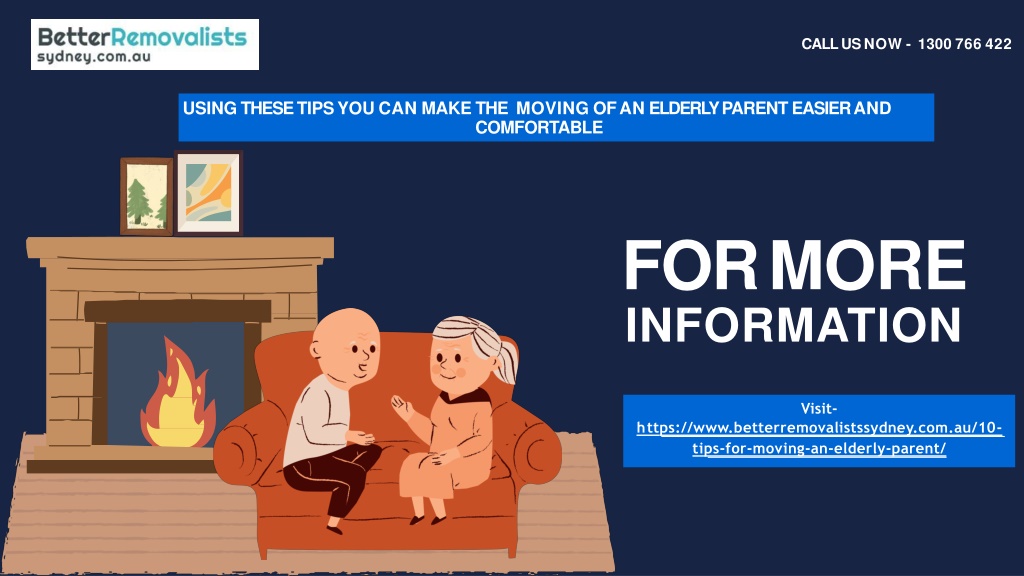 BetterRemovalists
sydney.com.au

CALL US NOW - 1300 766 422

USING THESE TIPS YOU CAN MAKE THE MOVING OF AN ELDERLY PARENT EASIER AND COMFORTABLE

FOR MORE INFORMATION

Visit- https://www.betterremovalistssydney.com.au/10-tips-for-moving-an-elderly-parent/